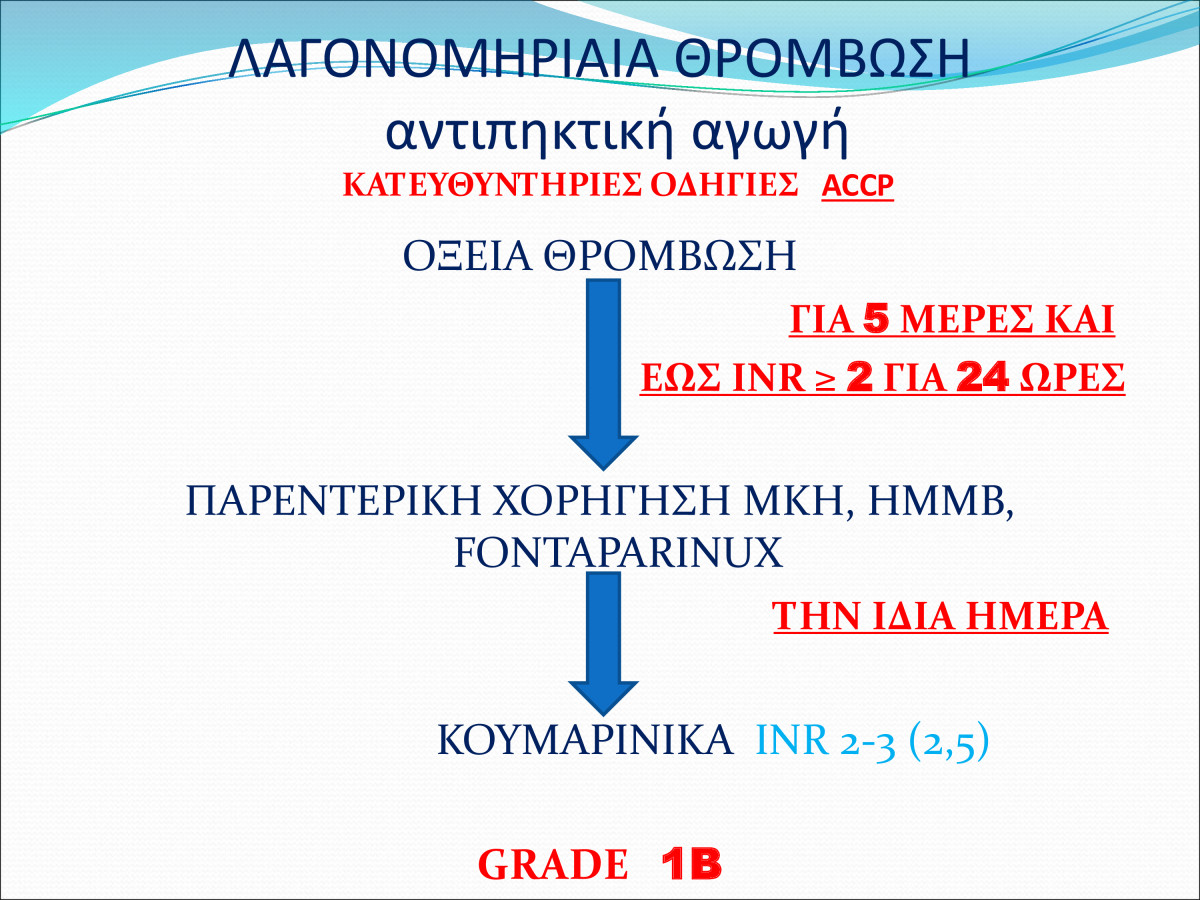 ΛΑΓΟΝΟΜΗΡΙΑΙΑ ΘΡΟΜΒΩΣΗ
αντιπηκτική αγωγή
ΚΑΤΕΥΘΥΝΤΗΡΙΕΣ ΟΔΗΓΙΕΣ ACCP

ΟΞΕΙΑ ΘΡΟΜΒΩΣΗ

ΓΙΑ 5 ΜΕΡΕΣ ΚΑΙ
ΕΩΣ INR ≥ 2 ΓΙΑ 24 ΩΡΕΣ

ΠΑΡΕΝΤΕΡΙΚΗ ΧΟΡΗΓΗΣΗ ΜΚΗ, ΗΜΜΒ, FONTAPARINUX

ΤΗΝ ΙΔΙΑ ΗΜΕΡΑ

ΚΟΥΜΑΡΙΝΙΚΑ INR 2-3 (2,5)

GRADE 1B